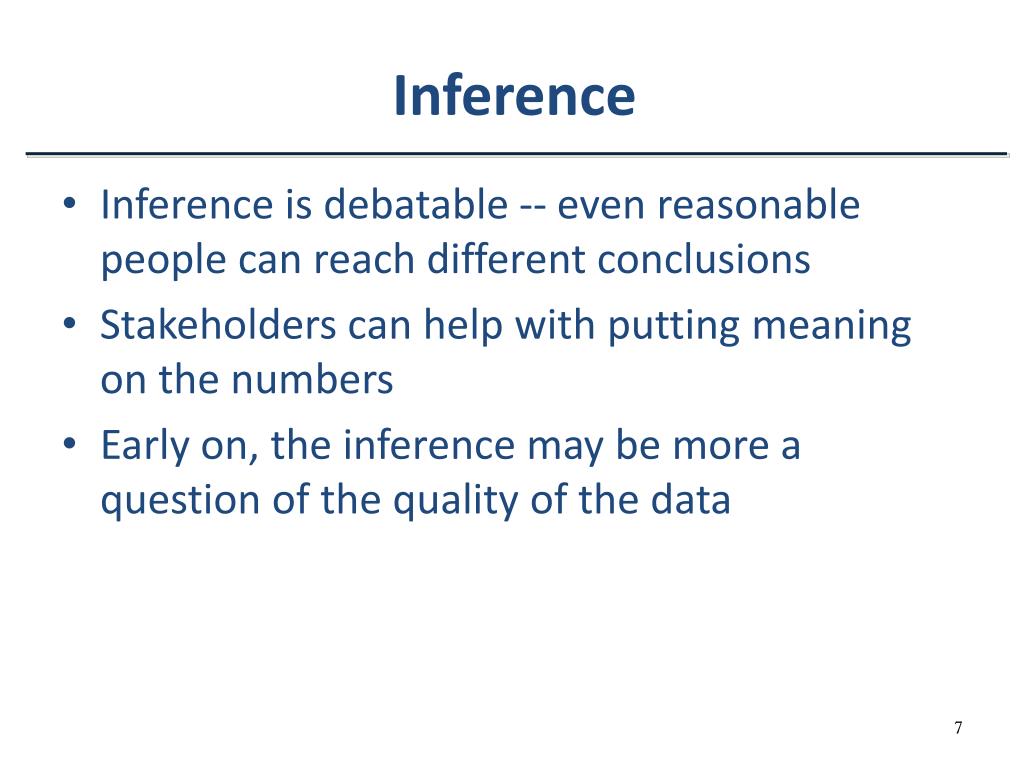 Inference

• Inference is debatable -- even reasonable people can reach different conclusions
• Stakeholders can help with putting meaning on the numbers
• Early on, the inference may be more a question of the quality of the data

7